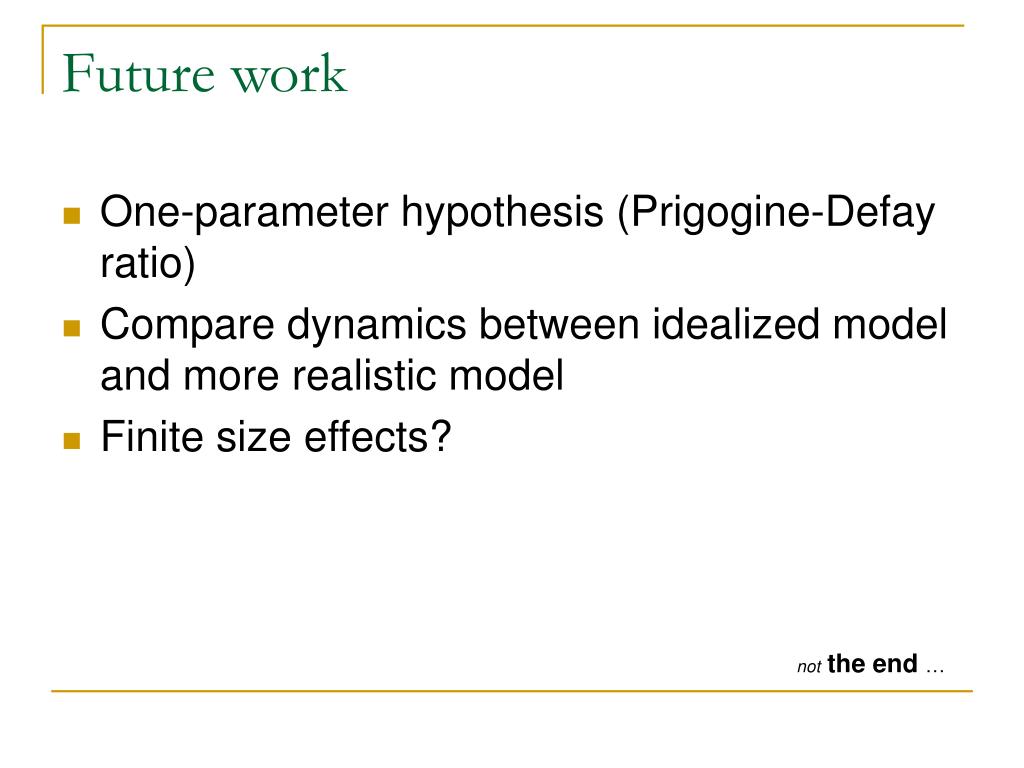 Future work

One-parameter hypothesis (Prigogine-Defay ratio)
Compare dynamics between idealized model and more realistic model
Finite size effects?

not the end …